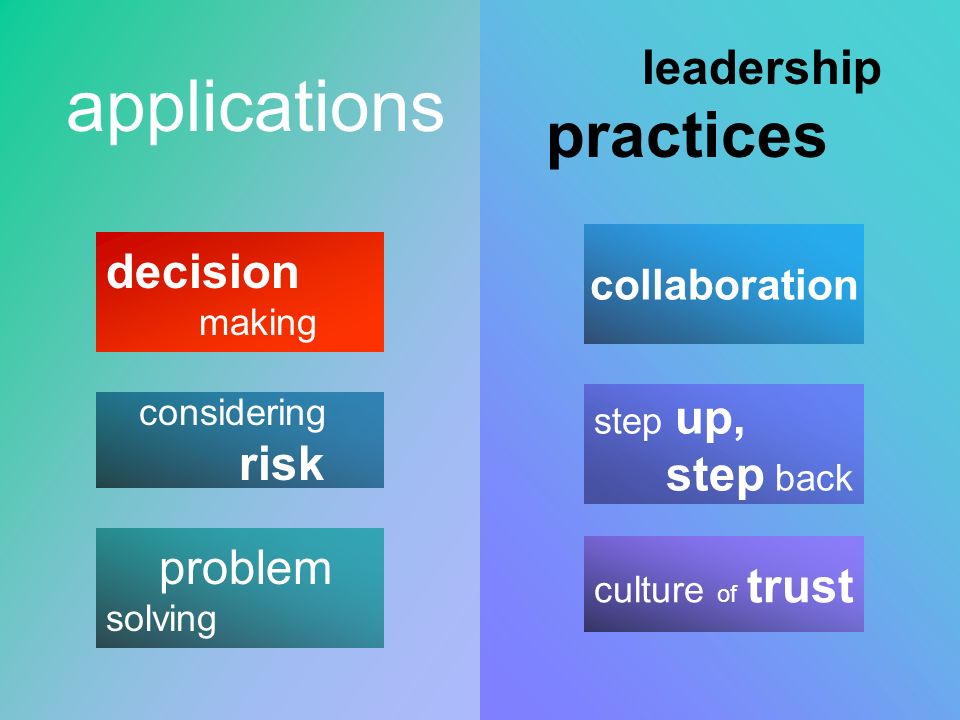 applications

decision making

considering risk

problem solving

leadership practices

collaboration

step up, step back

culture of trust